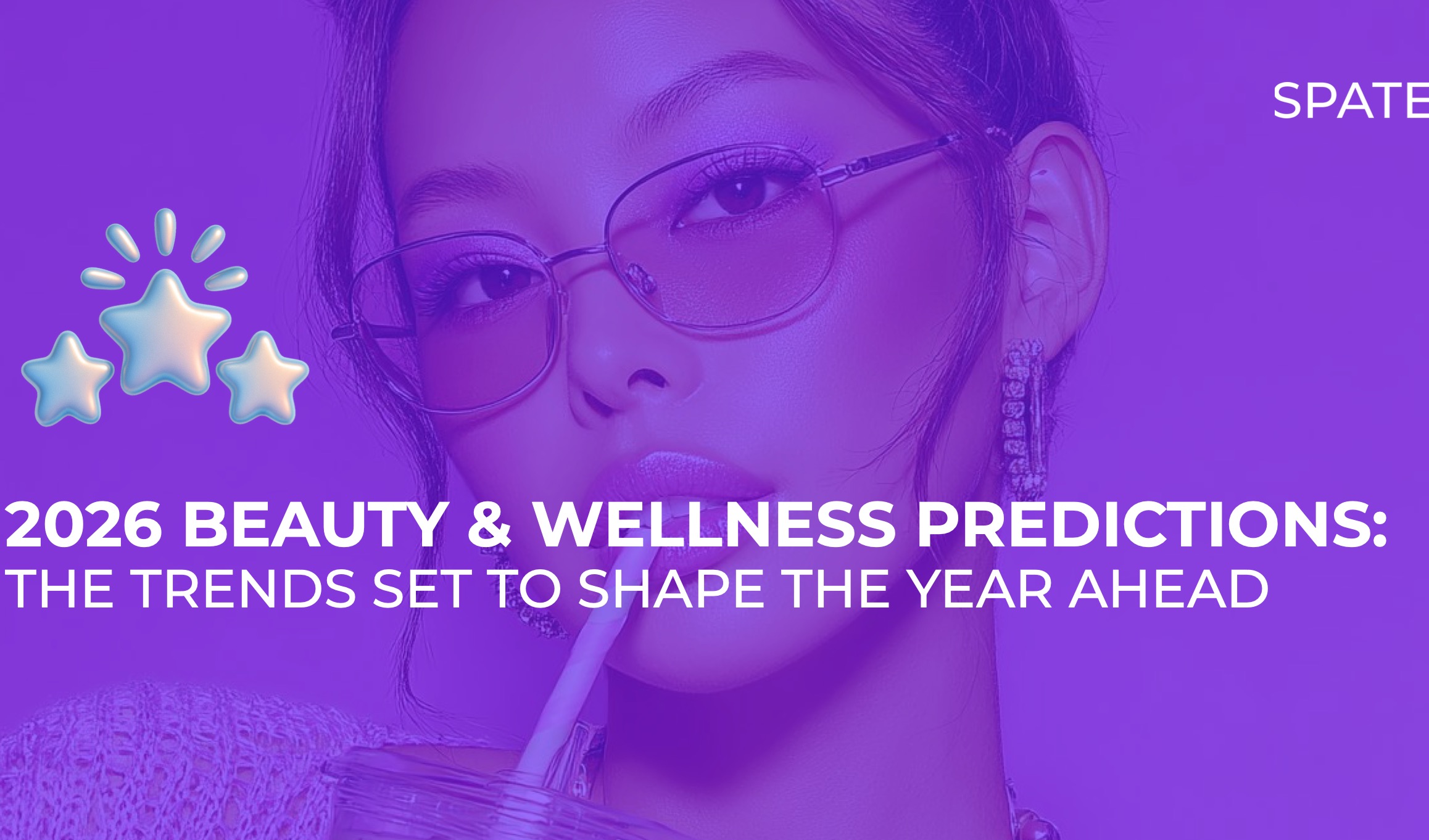 SPATE

2026 BEAUTY & WELLNESS PREDICTIONS:
THE TRENDS SET TO SHAPE THE YEAR AHEAD